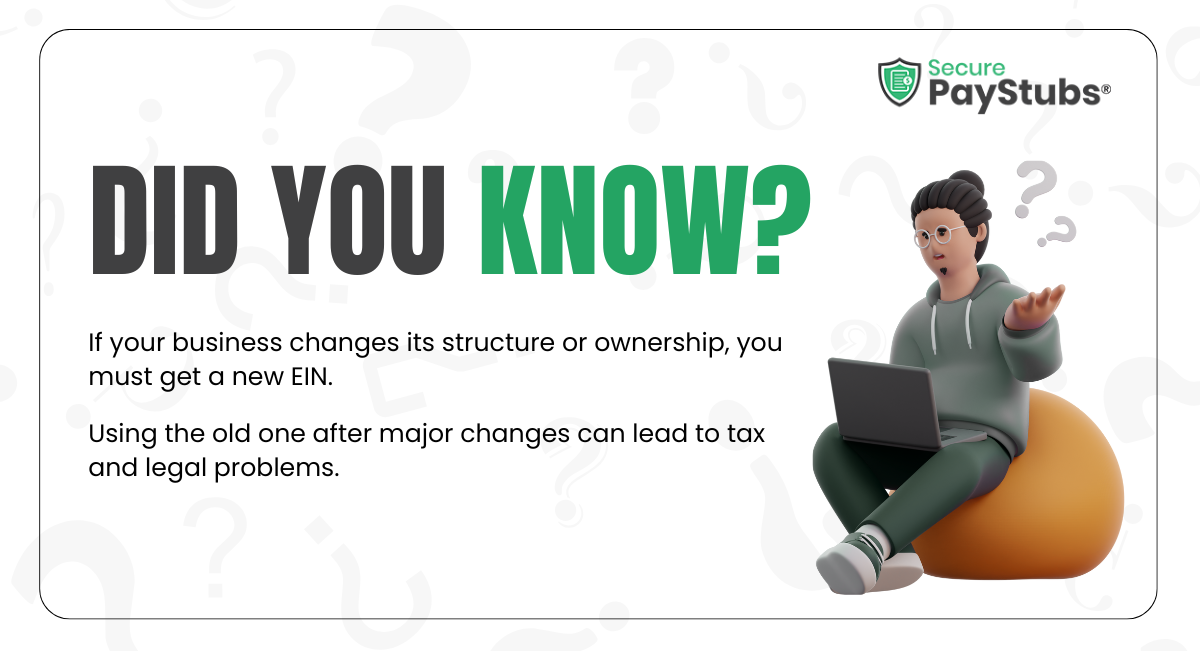 Secure PayStubs®

DID YOU KNOW?

If your business changes its structure or ownership, you must get a new EIN.

Using the old one after major changes can lead to tax and legal problems.